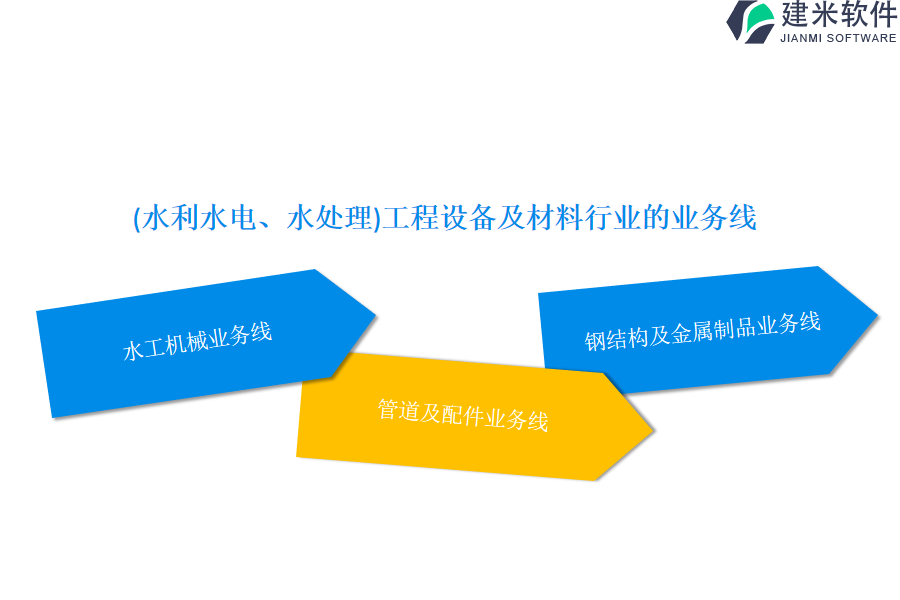 建米软件
JIANMI SOFTWARE

(水利水电、水处理)工程设备及材料行业的业务线

水工机械业务线

管道及配件业务线

钢结构及金属制品业务线